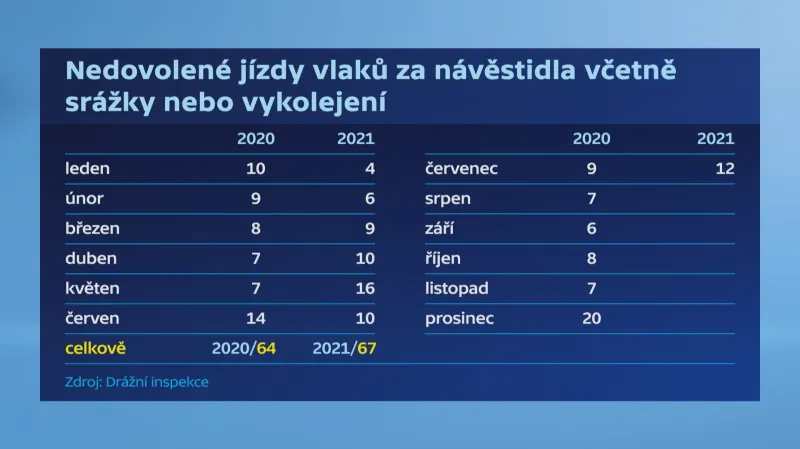 Nedovolené jízdy vlaků za návěstidla včetně srážky nebo vykolejení

| | 2020 | 2021 |
|---|---|---|
| leden | 10 | 4 |
| únor | 9 | 6 |
| březen | 8 | 9 |
| duben | 7 | 10 |
| květen | 7 | 16 |
| červen | 14 | 10 |
| celkově | 2020/64 | 2021/67 |

| | 2020 | 2021 |
|---|---|---|
| červenec | 9 | 12 |
| srpen | 7 | |
| září | 6 | |
| říjen | 8 | |
| listopad | 7 | |
| prosinec | 20 | |

Zdroj: Drážní inspekce